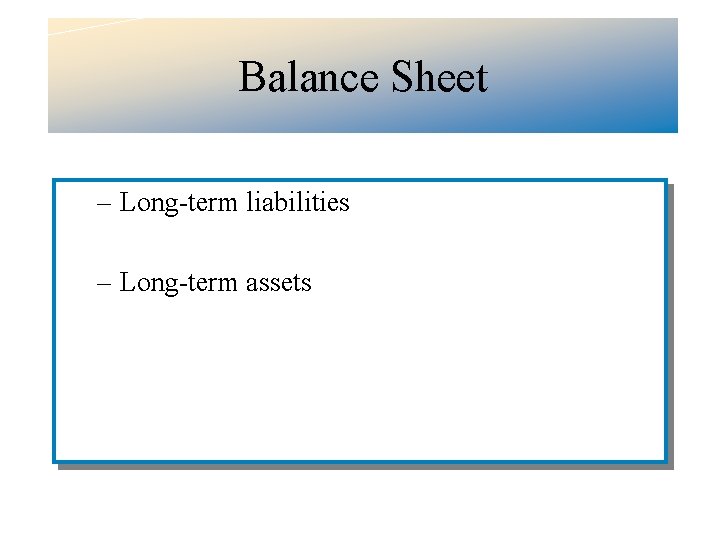 Balance Sheet

– Long-term liabilities

– Long-term assets